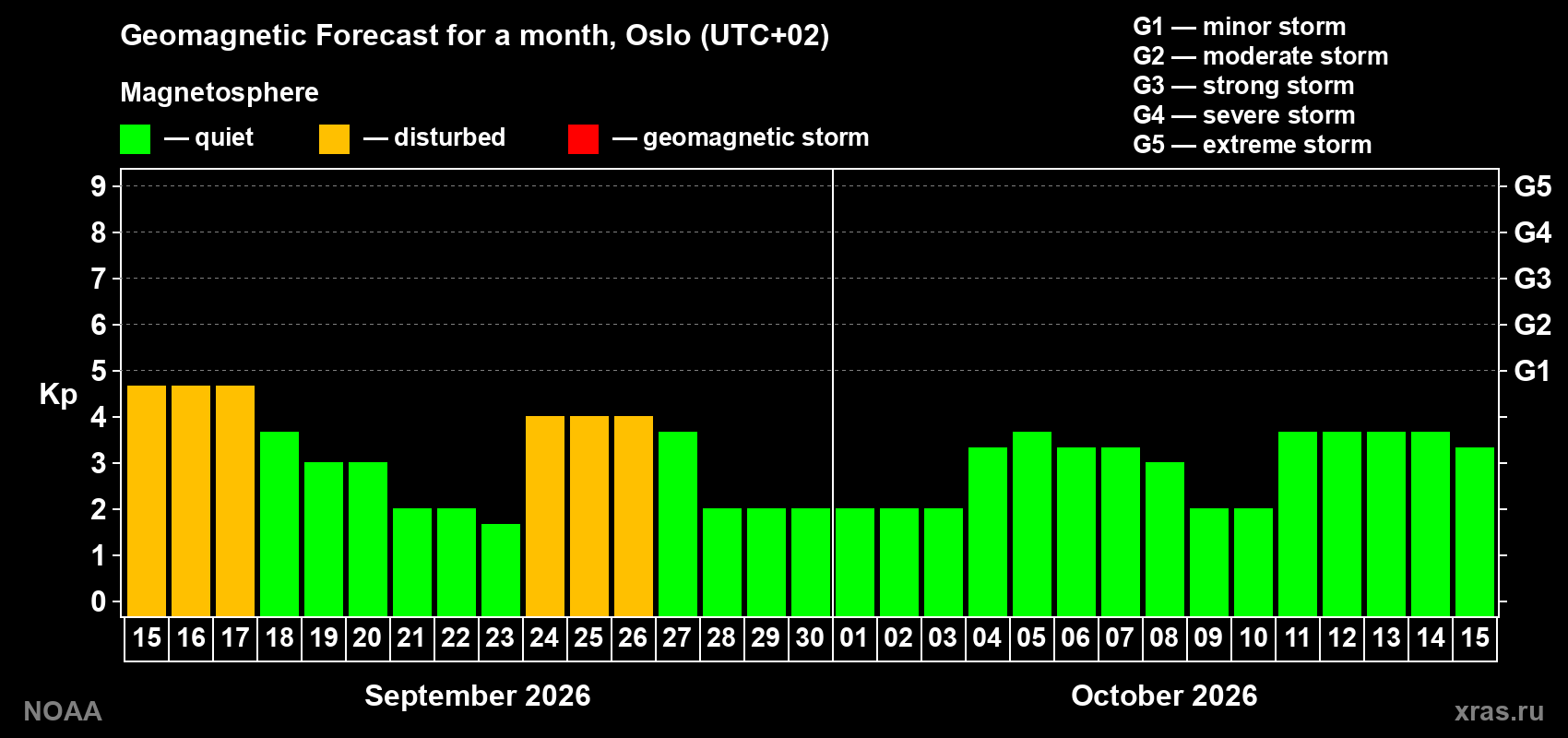 Geomagnetic Forecast for a month, Oslo (UTC+02)

Magnetosphere

— quiet — disturbed — geomagnetic storm

G1 — minor storm
G2 — moderate storm
G3 — strong storm
G4 — severe storm
G5 — extreme storm

Kp

9 8 7 6 5 4 3 2 1 0

G5 G4 G3 G2 G1

15 16 17 18 19 20 21 22 23 24 25 26 27 28 29 30 01 02 03 04 05 06 07 08 09 10 11 12 13 14 15

September 2026

October 2026

NOAA

xras.ru